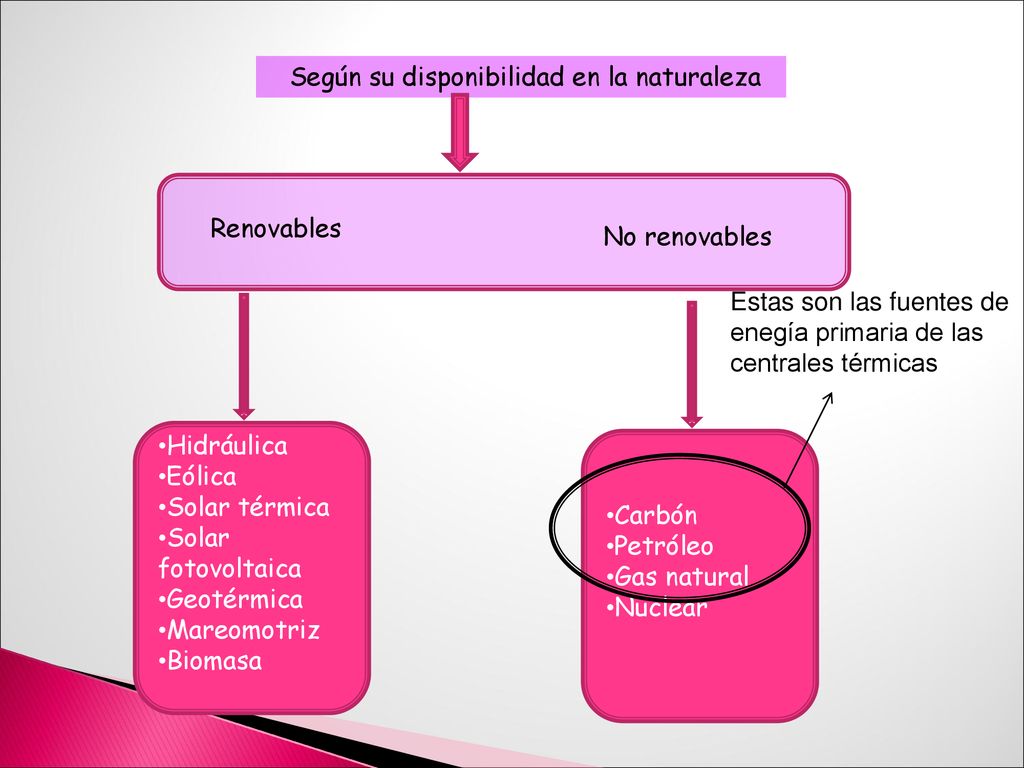 Según su disponibilidad en la naturaleza

Renovables

No renovables

Estas son las fuentes de enegía primaria de las centrales térmicas

•Hidráulica
•Eólica
•Solar térmica
•Solar fotovoltaica
•Geotérmica
•Mareomotriz
•Biomasa

•Carbón
•Petróleo
•Gas natural
•Nuclear